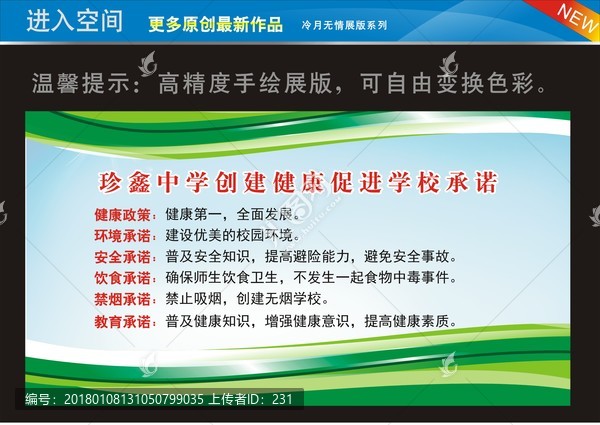 进入空间 更多原创最新作品 冷月无情展版系列

NEW

温馨提示：高精度手绘展版，可自由变换色彩。

珍鑫中学创建健康促进学校承诺

健康政策：健康第一，全面发展。
环境承诺：建设优美的校园环境。
安全承诺：普及安全知识，提高避险能力，避免安全事故。
饮食承诺：确保师生饮食卫生，不发生一起食物中毒事件。
禁烟承诺：禁止吸烟，创建无烟学校。
教育承诺：普及健康知识，增强健康意识，提高健康素质。

编号：20180108131050799035 上传者ID：231